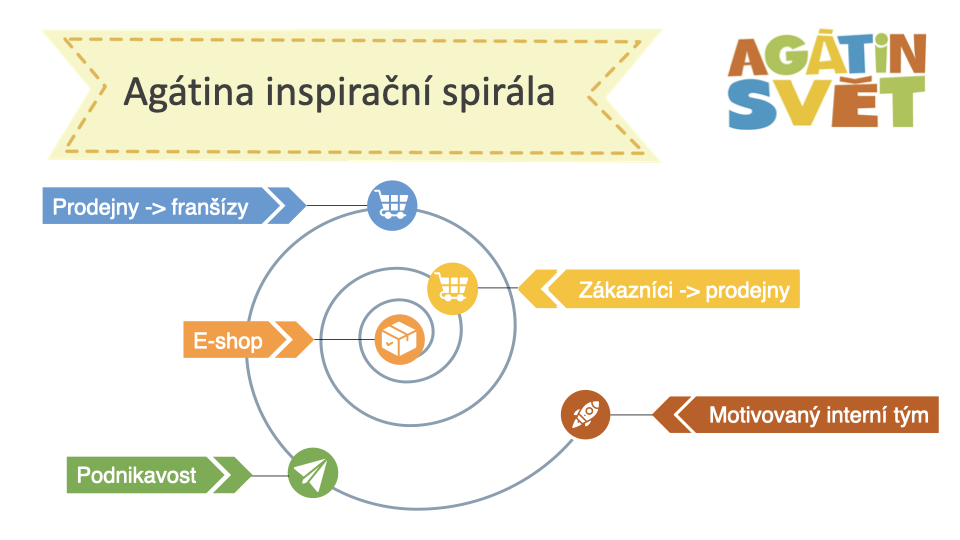 Agátina inspirační spirála

AGÁTIN SVĚT

Prodejny -> franšízy

Zákazníci -> prodejny

E-shop

Motivovaný interní tým

Podnikavost